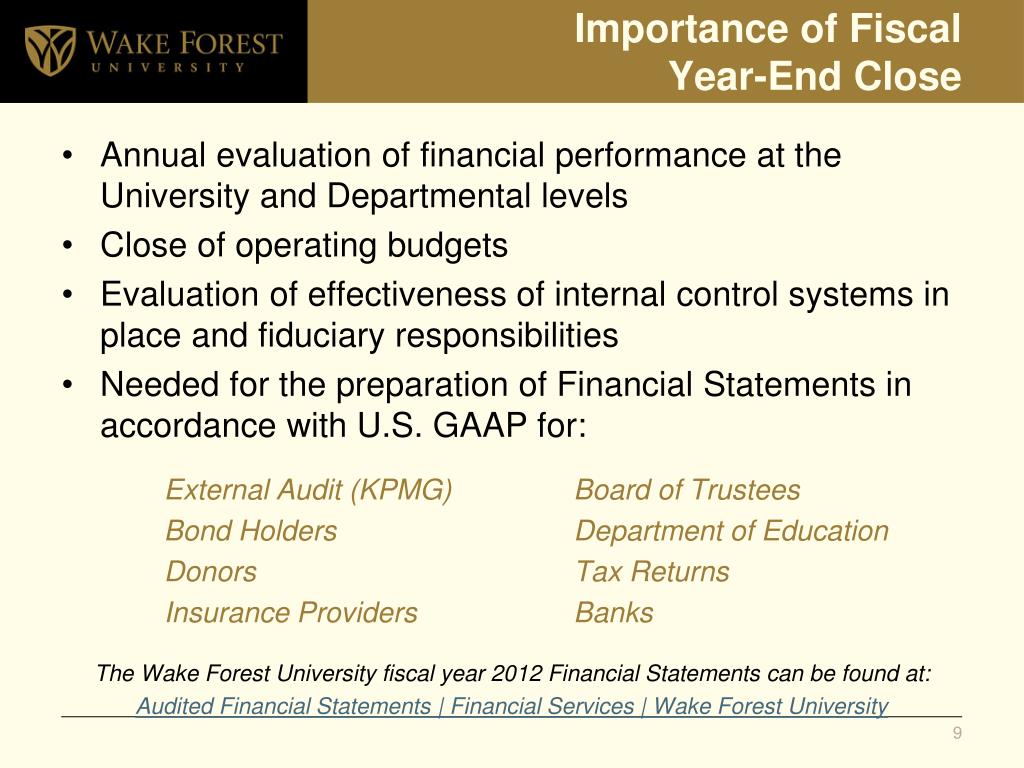 WAKE FOREST
UNIVERSITY

Importance of Fiscal Year-End Close

• Annual evaluation of financial performance at the University and Departmental levels
• Close of operating budgets
• Evaluation of effectiveness of internal control systems in place and fiduciary responsibilities
• Needed for the preparation of Financial Statements in accordance with U.S. GAAP for:

External Audit (KPMG)
Bond Holders
Donors
Insurance Providers

Board of Trustees
Department of Education
Tax Returns
Banks

The Wake Forest University fiscal year 2012 Financial Statements can be found at:
Audited Financial Statements | Financial Services | Wake Forest University

9